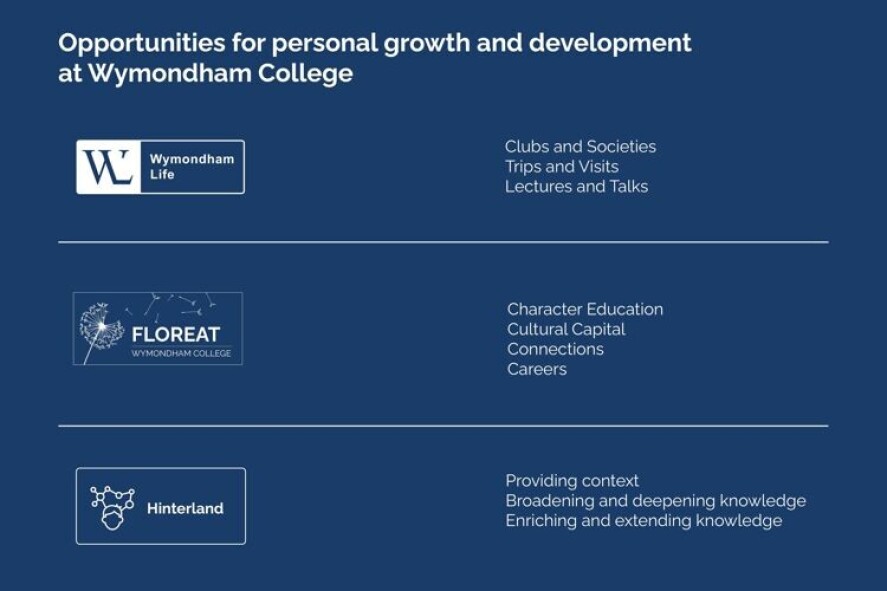 Opportunities for personal growth and development at Wymondham College

WL Wymondham Life

Clubs and Societies
Trips and Visits
Lectures and Talks

FLOREAT
WYMONDHAM COLLEGE

Character Education
Cultural Capital
Connections
Careers

Hinterland

Providing context
Broadening and deepening knowledge
Enriching and extending knowledge